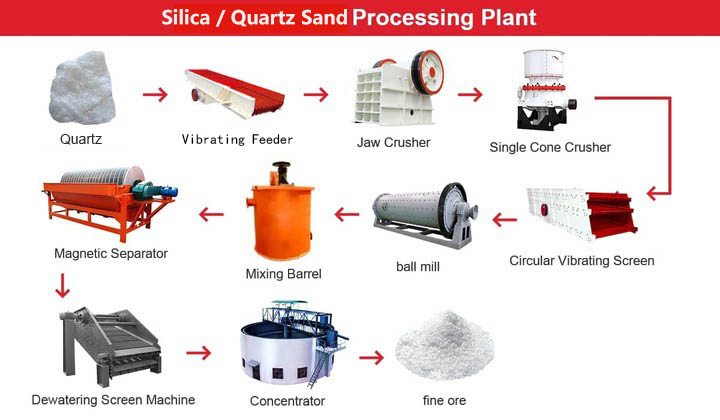 Silica / Quartz Sand Processing Plant

Quartz

Vibrating Feeder

Jaw Crusher

Single Cone Crusher

Circular Vibrating Screen

ball mill

Mixing Barrel

Magnetic Separator

Dewatering Screen Machine

Concentrator

fine ore